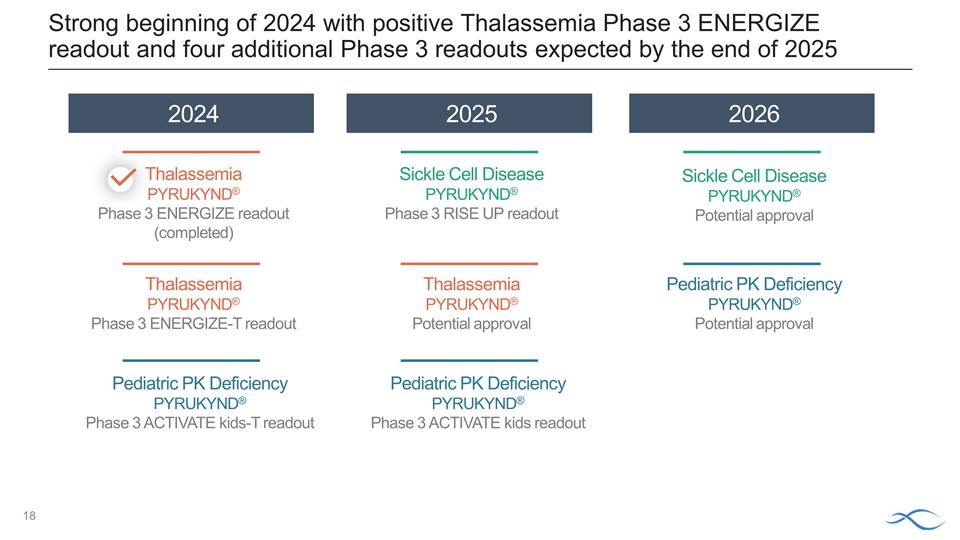 Strong beginning of 2024 with positive Thalassemia Phase 3 ENERGIZE readout and four additional Phase 3 readouts expected by the end of 2025

2024

Thalassemia
PYRUKYND®
Phase 3 ENERGIZE readout (completed)

Thalassemia
PYRUKYND®
Phase 3 ENERGIZE-T readout

Pediatric PK Deficiency
PYRUKYND®
Phase 3 ACTIVATE kids-T readout

2025

Sickle Cell Disease
PYRUKYND®
Phase 3 RISE UP readout

Thalassemia
PYRUKYND®
Potential approval

Pediatric PK Deficiency
PYRUKYND®
Phase 3 ACTIVATE kids readout

2026

Sickle Cell Disease
PYRUKYND®
Potential approval

Pediatric PK Deficiency
PYRUKYND®
Potential approval

18